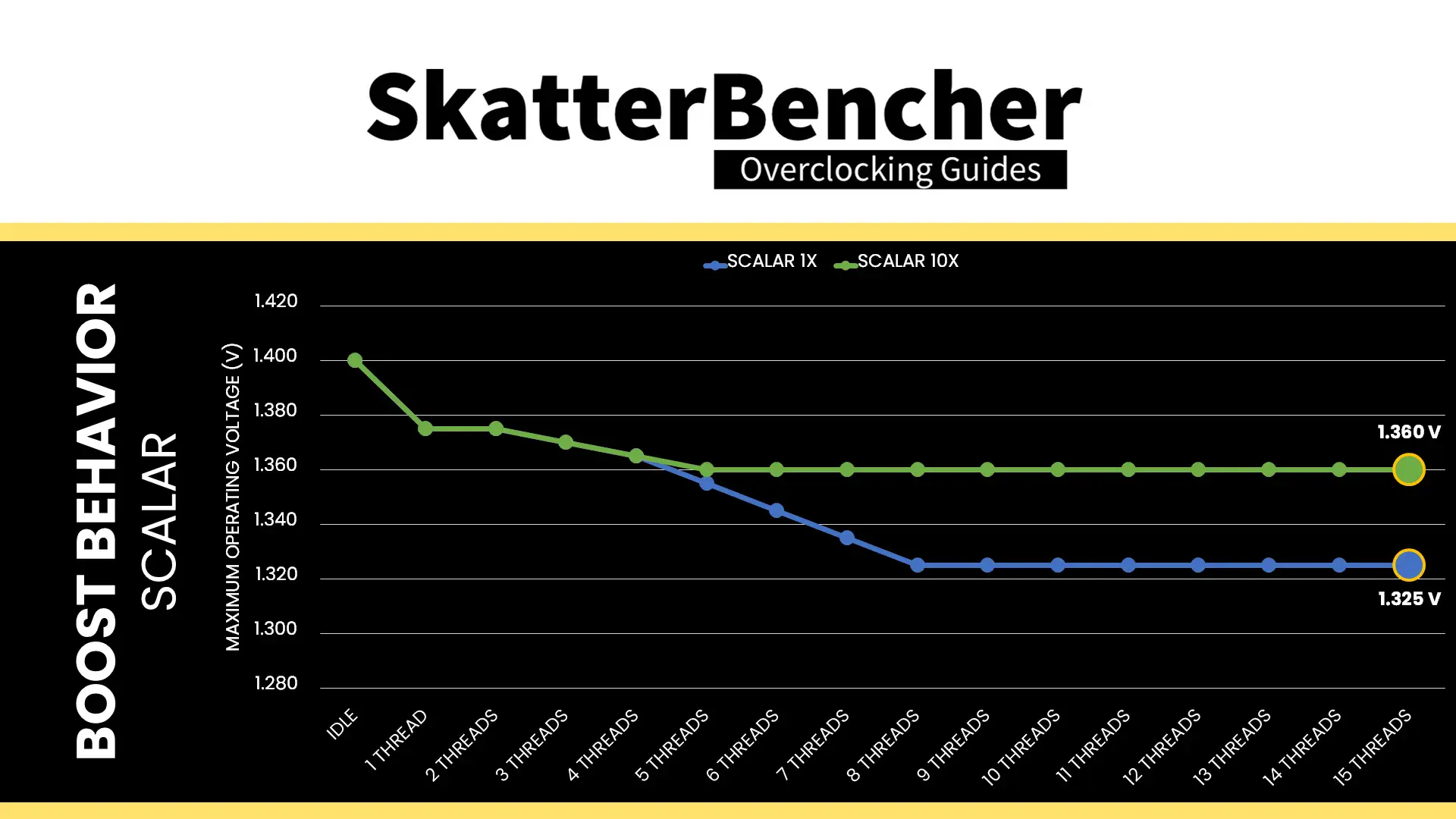 SkatterBencher
Overclocking Guides

BOOST BEHAVIOR
SCALAR

SCALAR 1X SCALAR 10X

MAXIMUM OPERATING VOLTAGE (V)

1.420
1.400
1.380
1.360
1.340
1.320
1.300
1.280

1.360 V
1.325 V

IDLE
1 THREAD
2 THREADS
3 THREADS
4 THREADS
5 THREADS
6 THREADS
7 THREADS
8 THREADS
9 THREADS
10 THREADS
11 THREADS
12 THREADS
13 THREADS
14 THREADS
15 THREADS